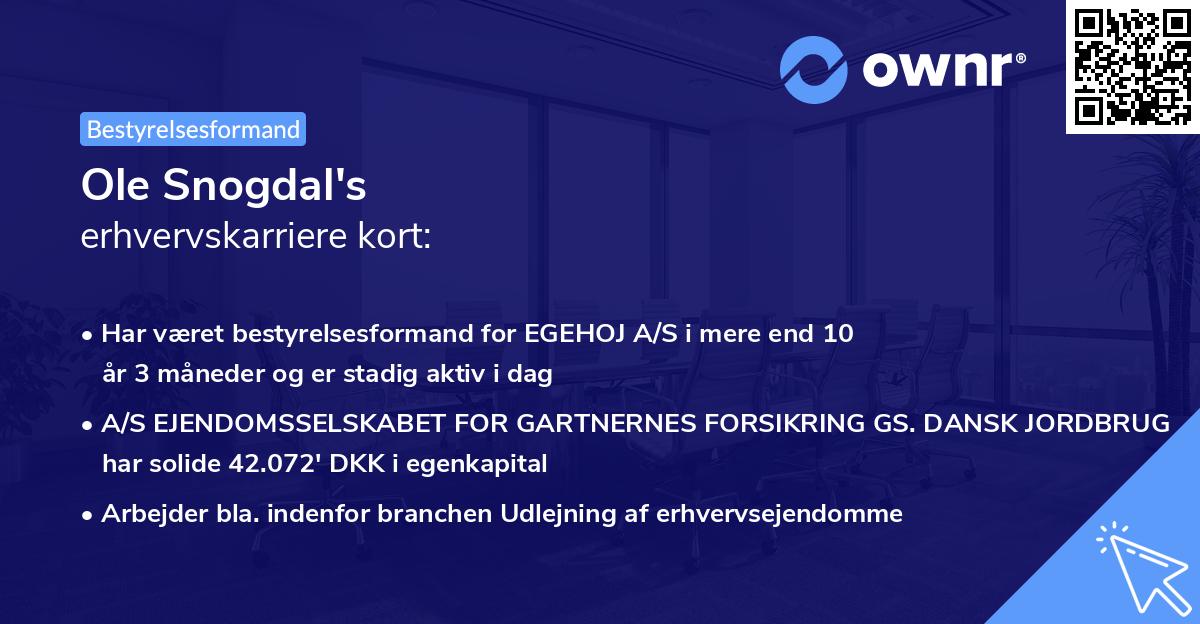 ownr®

Bestyrelsesformand

Ole Snogdal's

erhvervskarriere kort:

• Har været bestyrelsesformand for EGEHOJ A/S i mere end 10 år 3 måneder og er stadig aktiv i dag

• A/S EJENDOMSSELSKABET FOR GARTNERNES FORSIKRING GS. DANSK JORDBRUG har solide 42.072' DKK i egenkapital

• Arbejder bla. indenfor branchen Udlejning af erhvervsejendomme